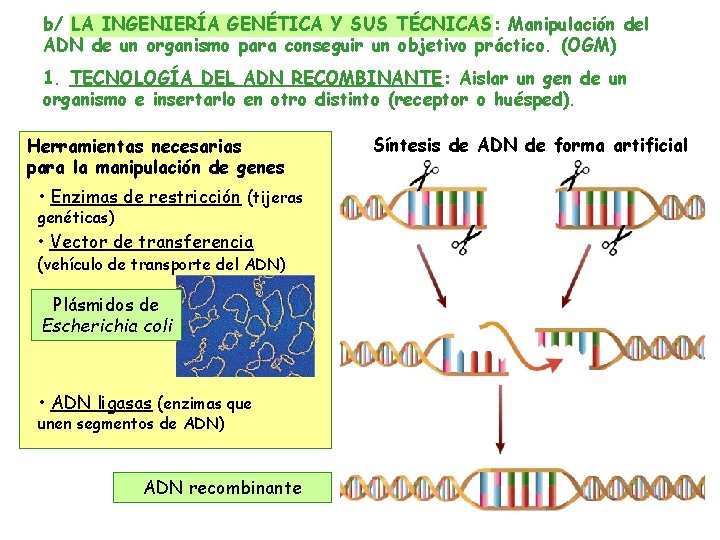 b/ LA INGENIERÍA GENÉTICA Y SUS TÉCNICAS: Manipulación del ADN de un organismo para conseguir un objetivo práctico. (OGM)

1. TECNOLOGÍA DEL ADN RECOMBINANTE: Aislar un gen de un organismo e insertarlo en otro distinto (receptor o huésped).

Herramientas necesarias para la manipulación de genes

• Enzimas de restricción (tijeras genéticas)

• Vector de transferencia (vehículo de transporte del ADN)

Plásmidos de Escherichia coli

• ADN ligasas (enzimas que unen segmentos de ADN)

Síntesis de ADN de forma artificial

ADN recombinante